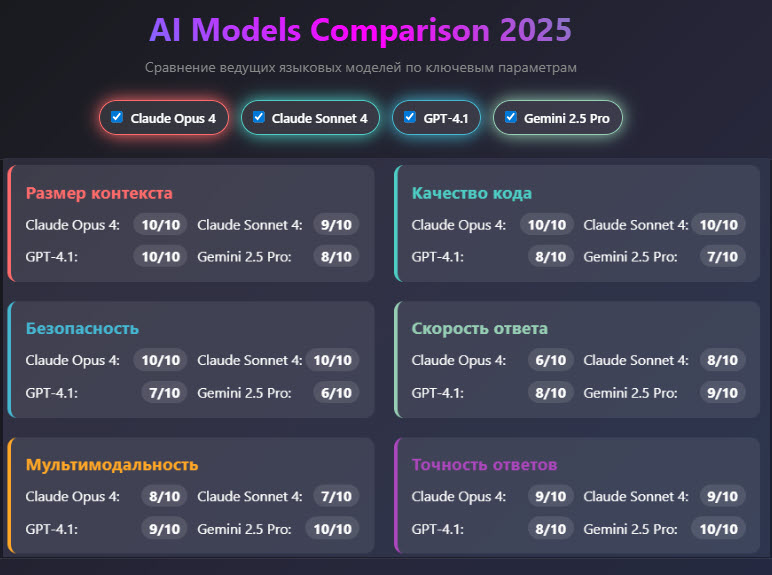 AI Models Comparison 2025

Сравнение ведущих языковых моделей по ключевым параметрам

Claude Opus 4
Claude Sonnet 4
GPT-4.1
Gemini 2.5 Pro

Размер контекста
Claude Opus 4: 10/10
Claude Sonnet 4: 9/10
GPT-4.1: 10/10
Gemini 2.5 Pro: 8/10

Качество кода
Claude Opus 4: 10/10
Claude Sonnet 4: 10/10
GPT-4.1: 8/10
Gemini 2.5 Pro: 7/10

Безопасность
Claude Opus 4: 10/10
Claude Sonnet 4: 10/10
GPT-4.1: 7/10
Gemini 2.5 Pro: 6/10

Скорость ответа
Claude Opus 4: 6/10
Claude Sonnet 4: 8/10
GPT-4.1: 8/10
Gemini 2.5 Pro: 9/10

Мультимодальность
Claude Opus 4: 8/10
Claude Sonnet 4: 7/10
GPT-4.1: 9/10
Gemini 2.5 Pro: 10/10

Точность ответов
Claude Opus 4: 9/10
Claude Sonnet 4: 9/10
GPT-4.1: 8/10
Gemini 2.5 Pro: 10/10